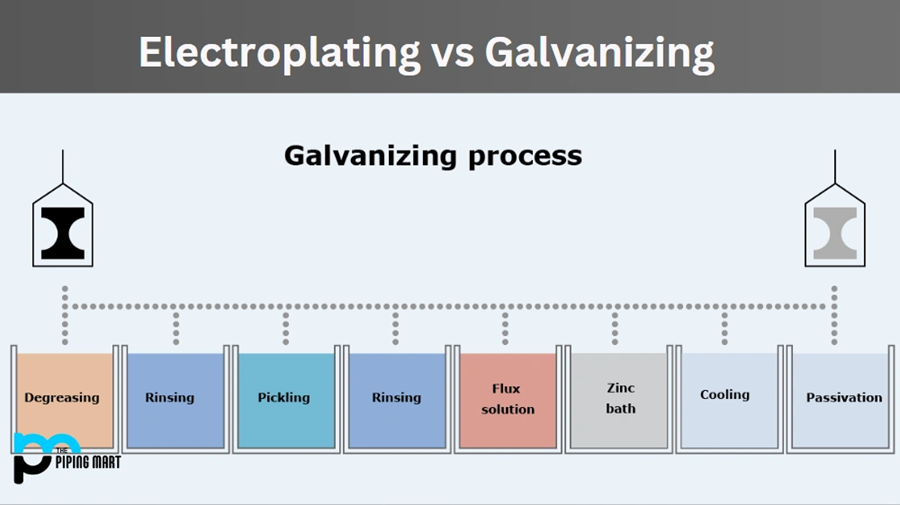 Electroplating vs Galvanizing

Galvanizing process

Degreasing

Rinsing

Pickling

Rinsing

Flux solution

Zinc bath

Cooling

Passivation

THE PIPING MART